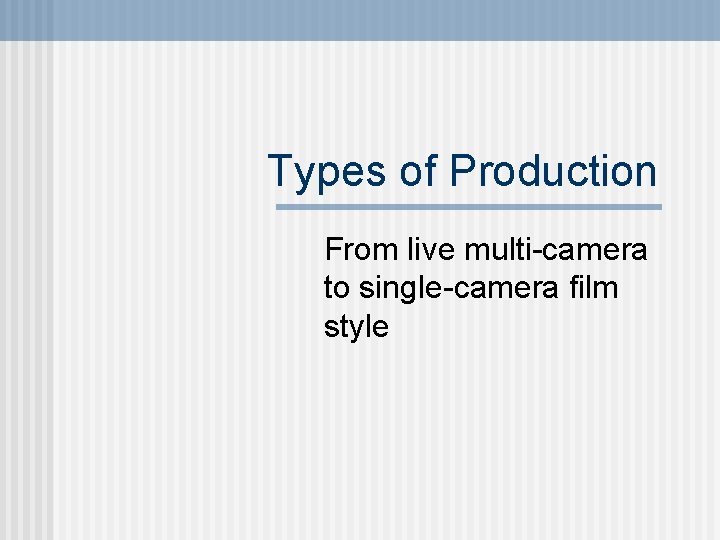 Types of Production

From live multi-camera to single-camera film style